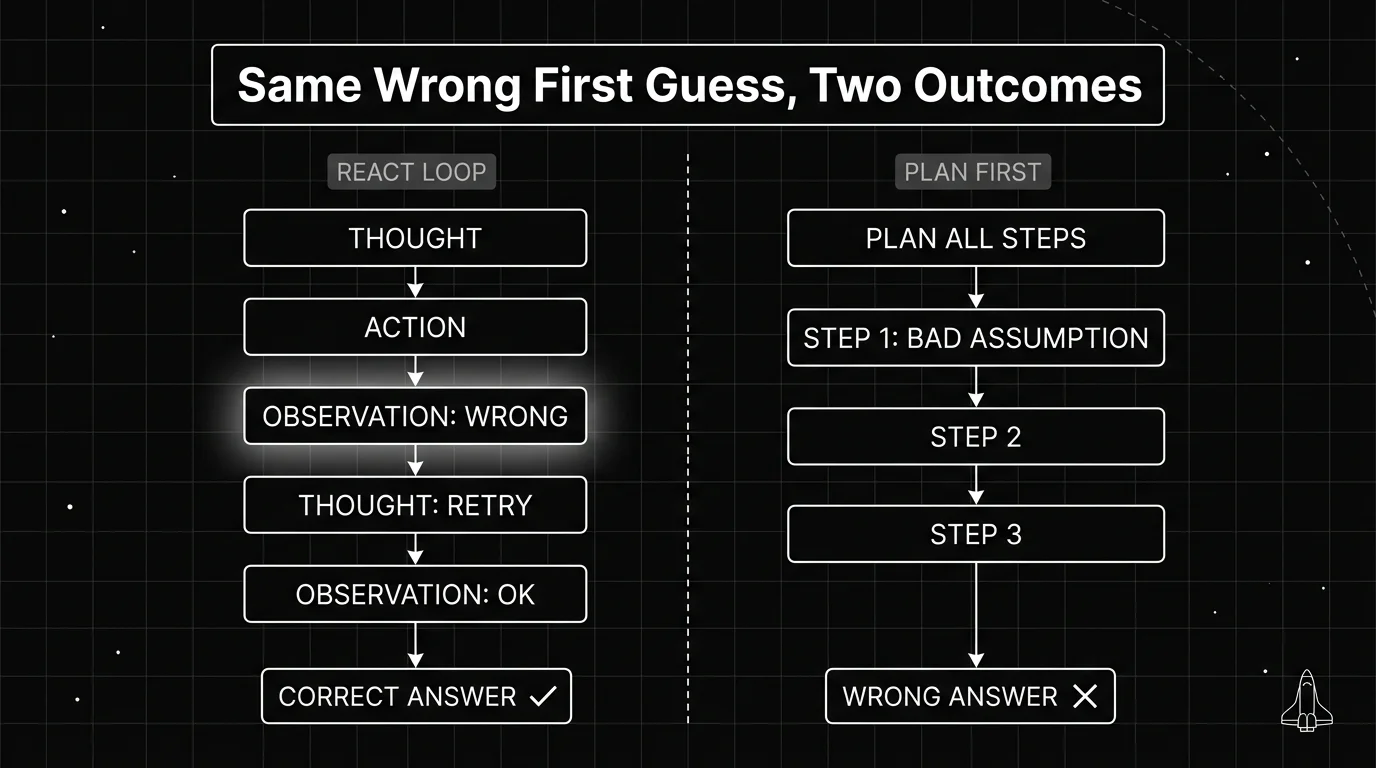 Same Wrong First Guess, Two Outcomes

REACT LOOP

THOUGHT

ACTION

OBSERVATION: WRONG

THOUGHT: RETRY

OBSERVATION: OK

CORRECT ANSWER ✓

PLAN FIRST

PLAN ALL STEPS

STEP 1: BAD ASSUMPTION

STEP 2

STEP 3

WRONG ANSWER ✕